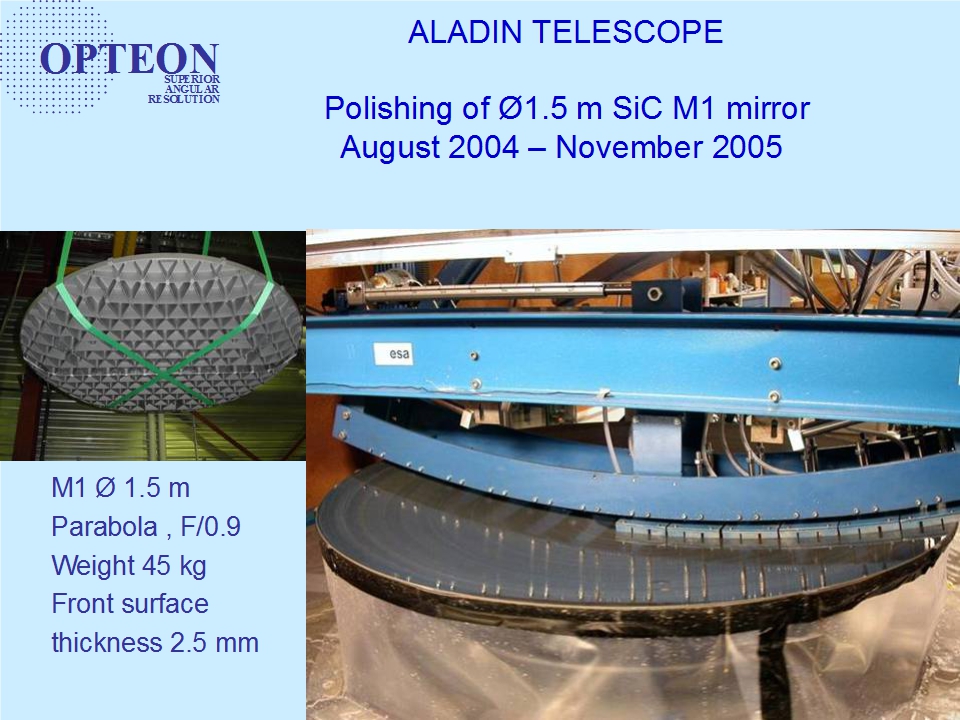 OPTEON
SUPERIOR ANGULAR RESOLUTION

ALADIN TELESCOPE

Polishing of Ø1.5 m SiC M1 mirror
August 2004 – November 2005

esa

M1 Ø 1.5 m
Parabola , F/0.9
Weight 45 kg
Front surface thickness 2.5 mm